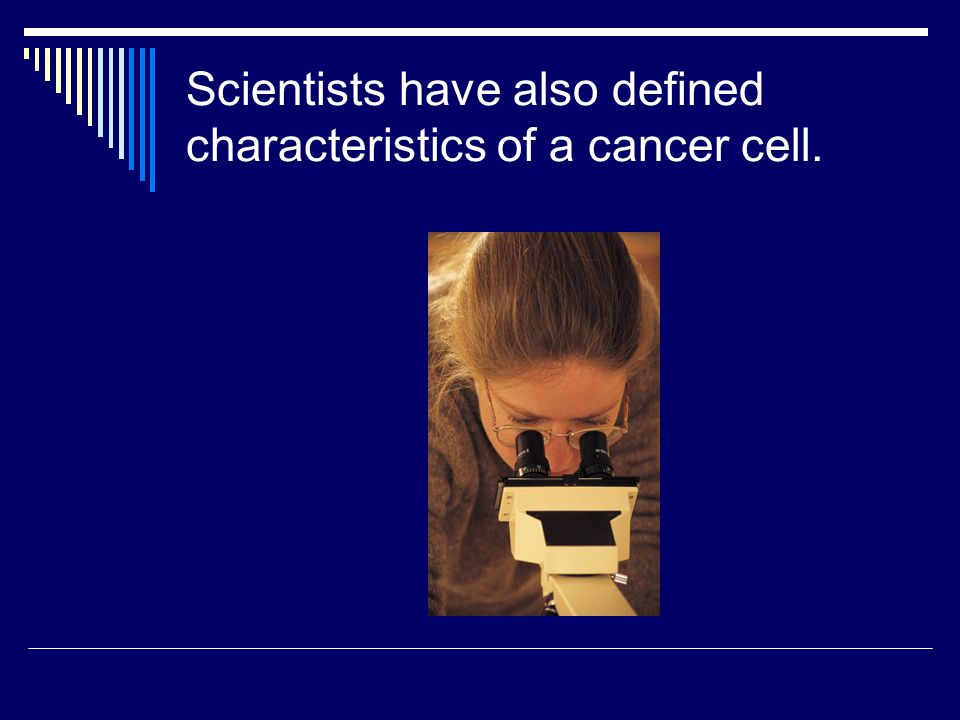 Scientists have also defined characteristics of a cancer cell.